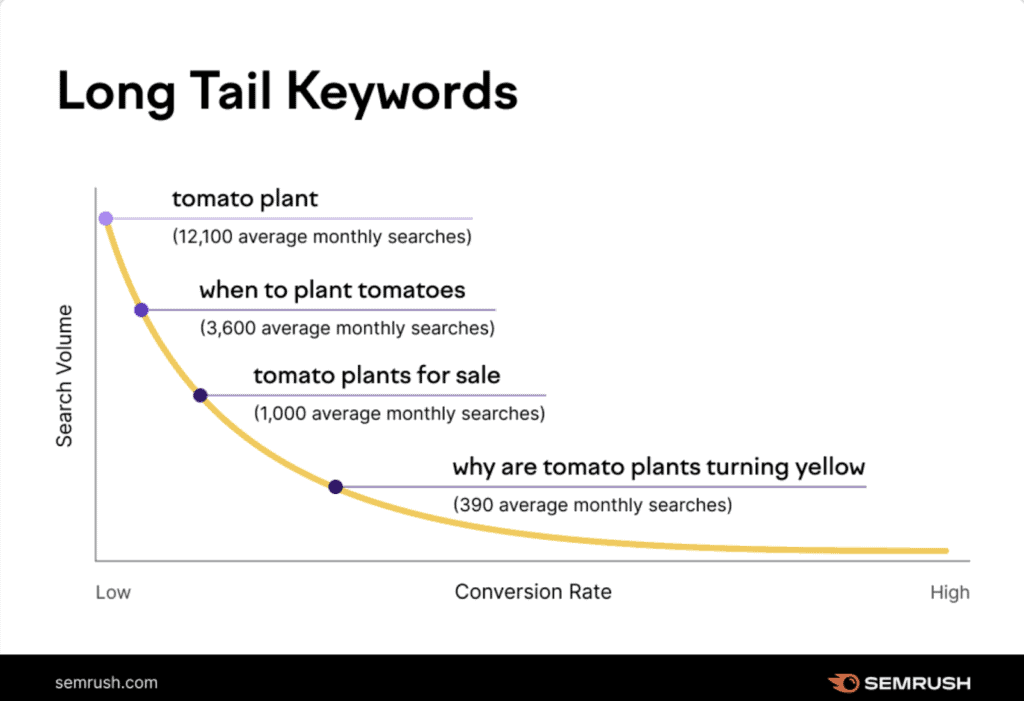 Long Tail Keywords

Search Volume

tomato plant
(12,100 average monthly searches)

when to plant tomatoes
(3,600 average monthly searches)

tomato plants for sale
(1,000 average monthly searches)

why are tomato plants turning yellow
(390 average monthly searches)

Low
Conversion Rate
High

semrush.com
SEMRUSH